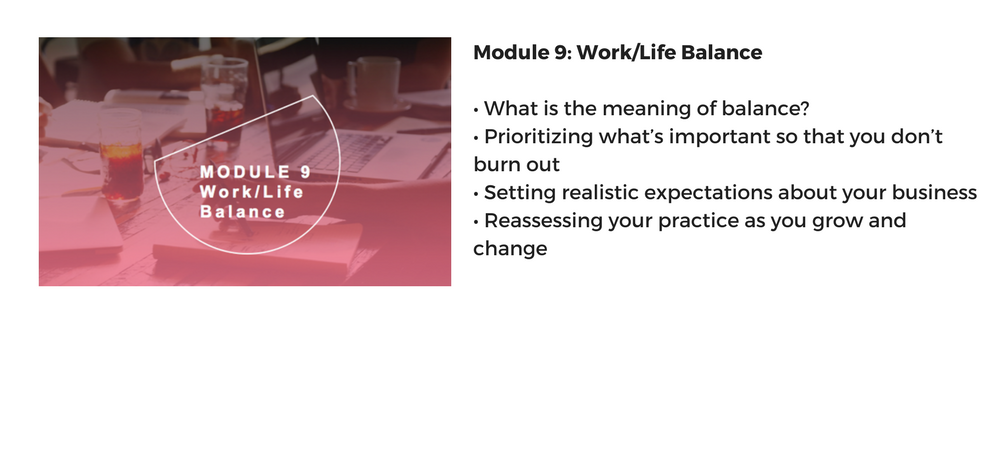 MODULE 9
Work/Life
Balance

Module 9: Work/Life Balance

• What is the meaning of balance?
• Prioritizing what's important so that you don't burn out
• Setting realistic expectations about your business
• Reassessing your practice as you grow and change